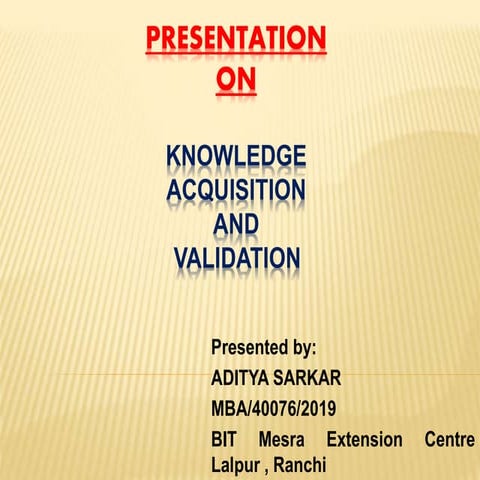 PRESENTATION
ON

KNOWLEDGE
ACQUISITION
AND
VALIDATION

Presented by:
ADITYA SARKAR
MBA/40076/2019
BIT Mesra Extension Centre Lalpur , Ranchi